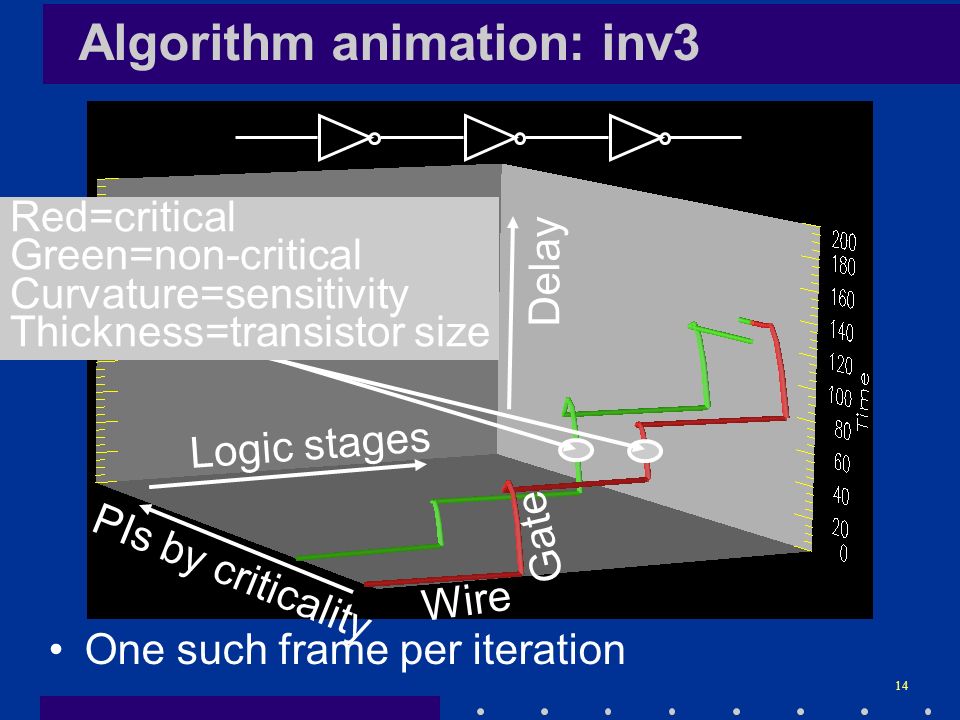 Algorithm animation: inv3

Red=critical
Green=non-critical
Curvature=sensitivity
Thickness=transistor size

Delay

200
180
160
140
120
100
80
60
40
20
0
Time

Logic stages

PIs by criticality

Gate

Wire

• One such frame per iteration

14